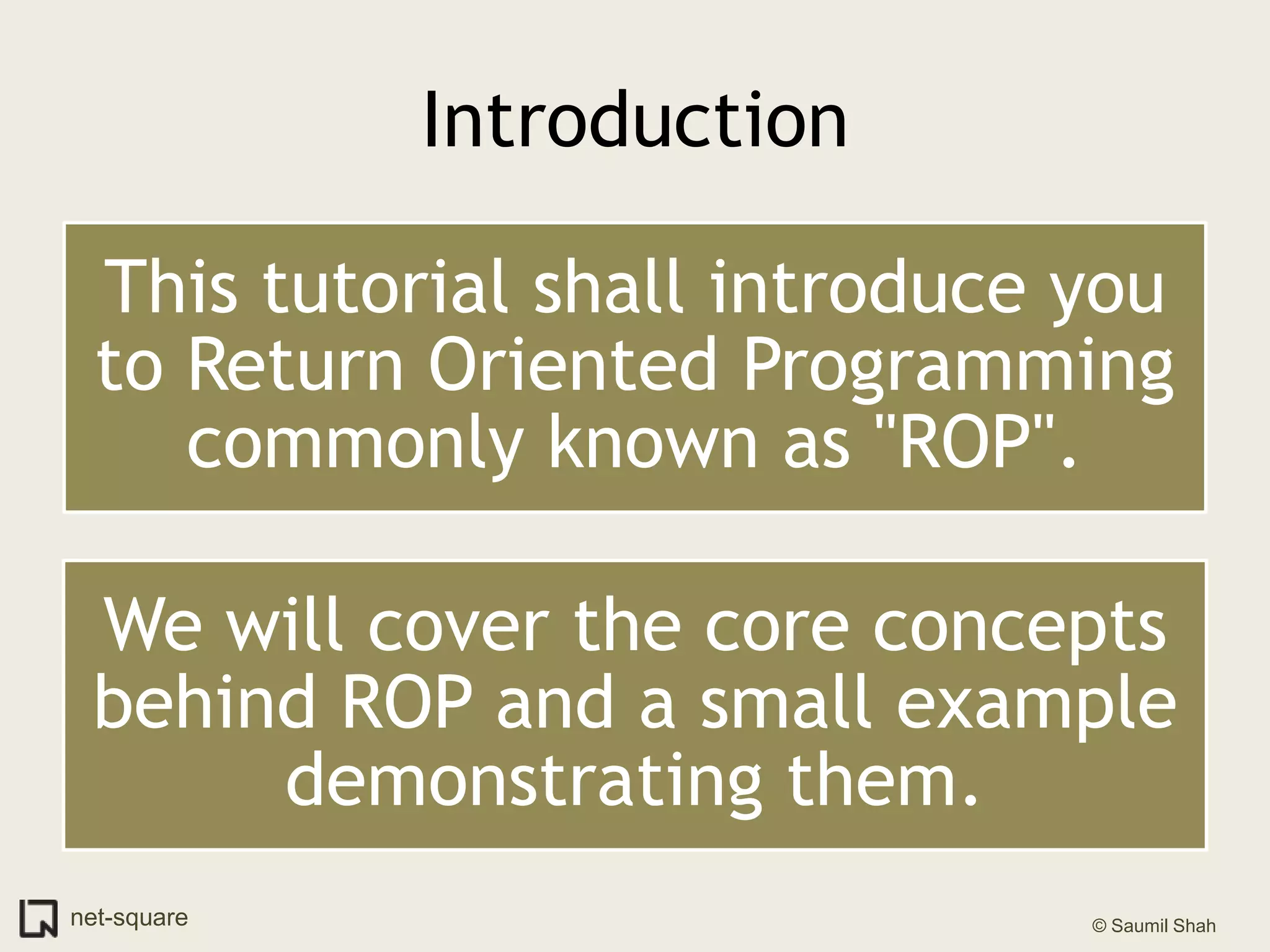 Introduction

This tutorial shall introduce you to Return Oriented Programming commonly known as "ROP".

We will cover the core concepts behind ROP and a small example demonstrating them.

net-square

© Saumil Shah